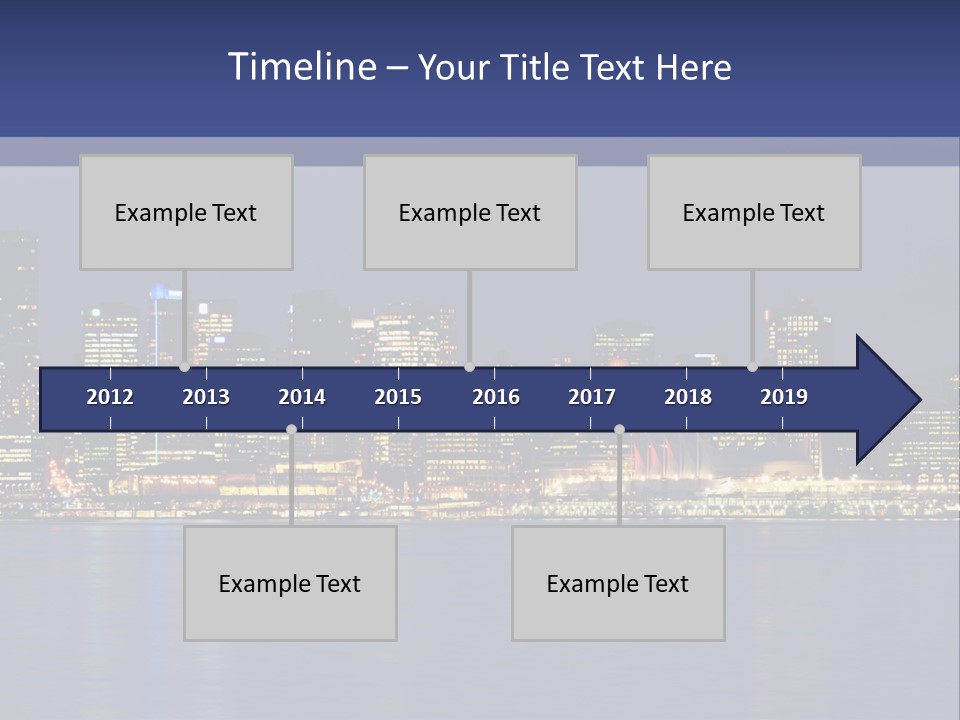 Timeline – Your Title Text Here

Example Text

Example Text

Example Text

2012 2013 2014 2015 2016 2017 2018 2019

Example Text

Example Text